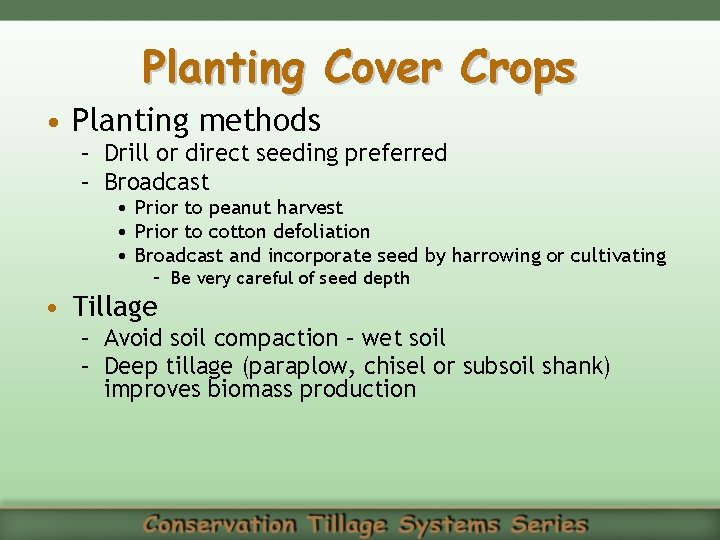 Planting Cover Crops

• Planting methods
  – Drill or direct seeding preferred
  – Broadcast
    • Prior to peanut harvest
    • Prior to cotton defoliation
    • Broadcast and incorporate seed by harrowing or cultivating
      – Be very careful of seed depth
• Tillage
  – Avoid soil compaction – wet soil
  – Deep tillage (paraplow, chisel or subsoil shank) improves biomass production

Conservation Tillage Systems Series